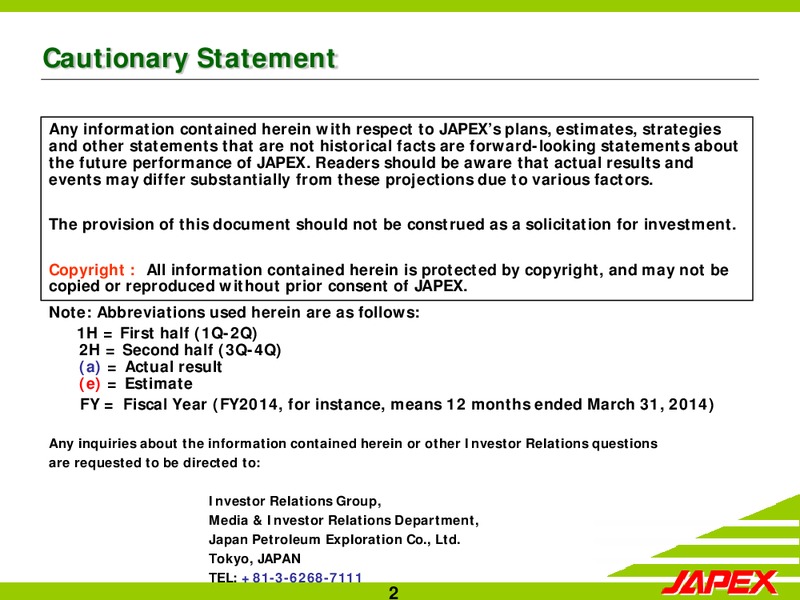 Cautionary Statement

Any information contained herein with respect to JAPEX's plans, estimates, strategies and other statements that are not historical facts are forward-looking statements about the future performance of JAPEX. Readers should be aware that actual results and events may differ substantially from these projections due to various factors.

The provision of this document should not be construed as a solicitation for investment.

Copyright : All information contained herein is protected by copyright, and may not be copied or reproduced without prior consent of JAPEX.

Note: Abbreviations used herein are as follows:
1H = First half (1Q-2Q)
2H = Second half (3Q-4Q)
(a) = Actual result
(e) = Estimate
FY = Fiscal Year (FY2014, for instance, means 12 months ended March 31, 2014)

Any inquiries about the information contained herein or other Investor Relations questions are requested to be directed to:

Investor Relations Group,
Media & Investor Relations Department,
Japan Petroleum Exploration Co., Ltd.
Tokyo, JAPAN
TEL: +81-3-6268-7111

2

JAPEX